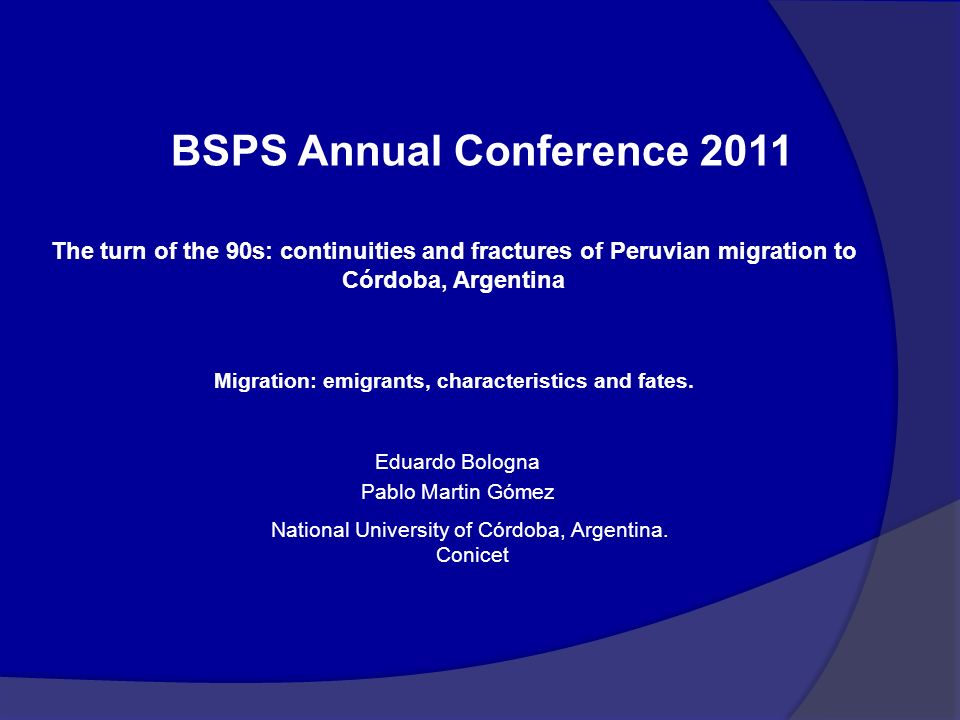 BSPS Annual Conference 2011

The turn of the 90s: continuities and fractures of Peruvian migration to Córdoba, Argentina

Migration: emigrants, characteristics and fates.

Eduardo Bologna
Pablo Martin Gómez

National University of Córdoba, Argentina.
Conicet